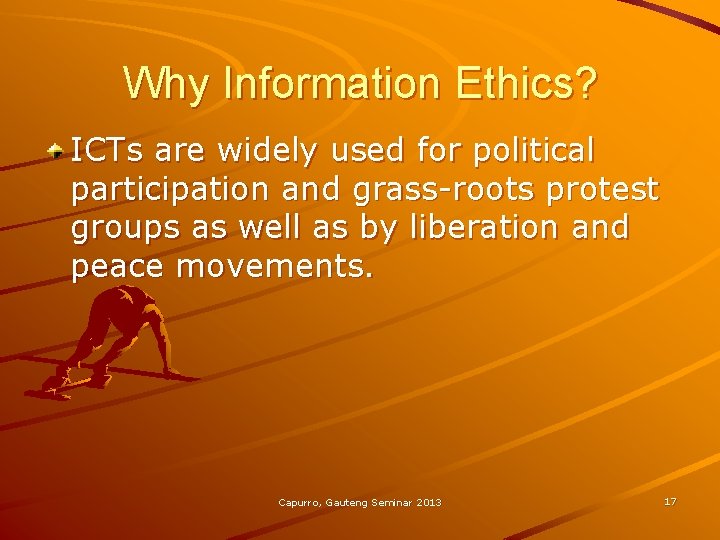 Why Information Ethics?

ICTs are widely used for political participation and grass-roots protest groups as well as by liberation and peace movements.

Capurro, Gauteng Seminar 2013

17